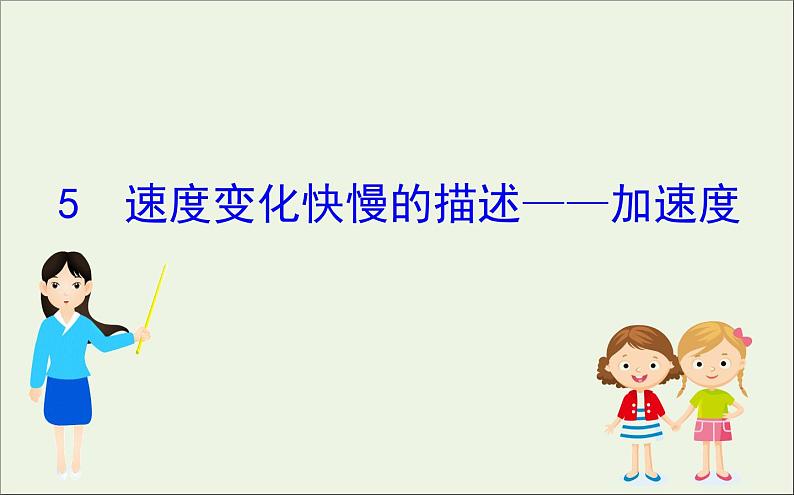 5　速度变化快慢的描述——加速度